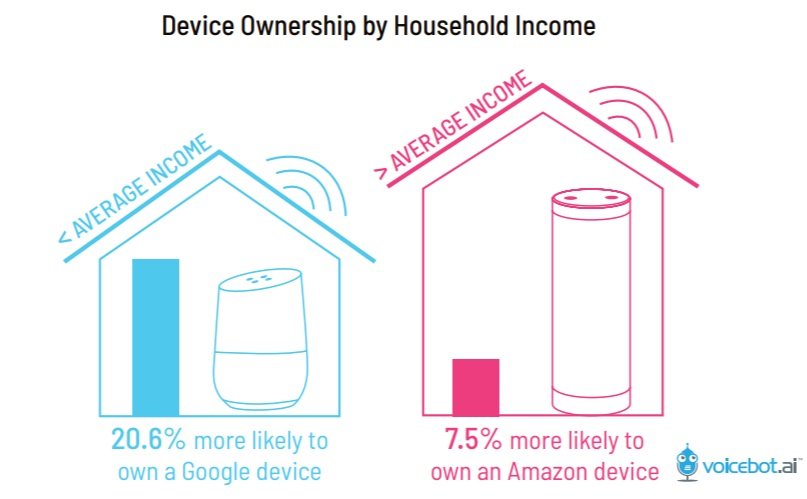 Device Ownership by Household Income

< AVERAGE INCOME

20.6% more likely to own a Google device

> AVERAGE INCOME

7.5% more likely to own an Amazon device

voicebot.ai